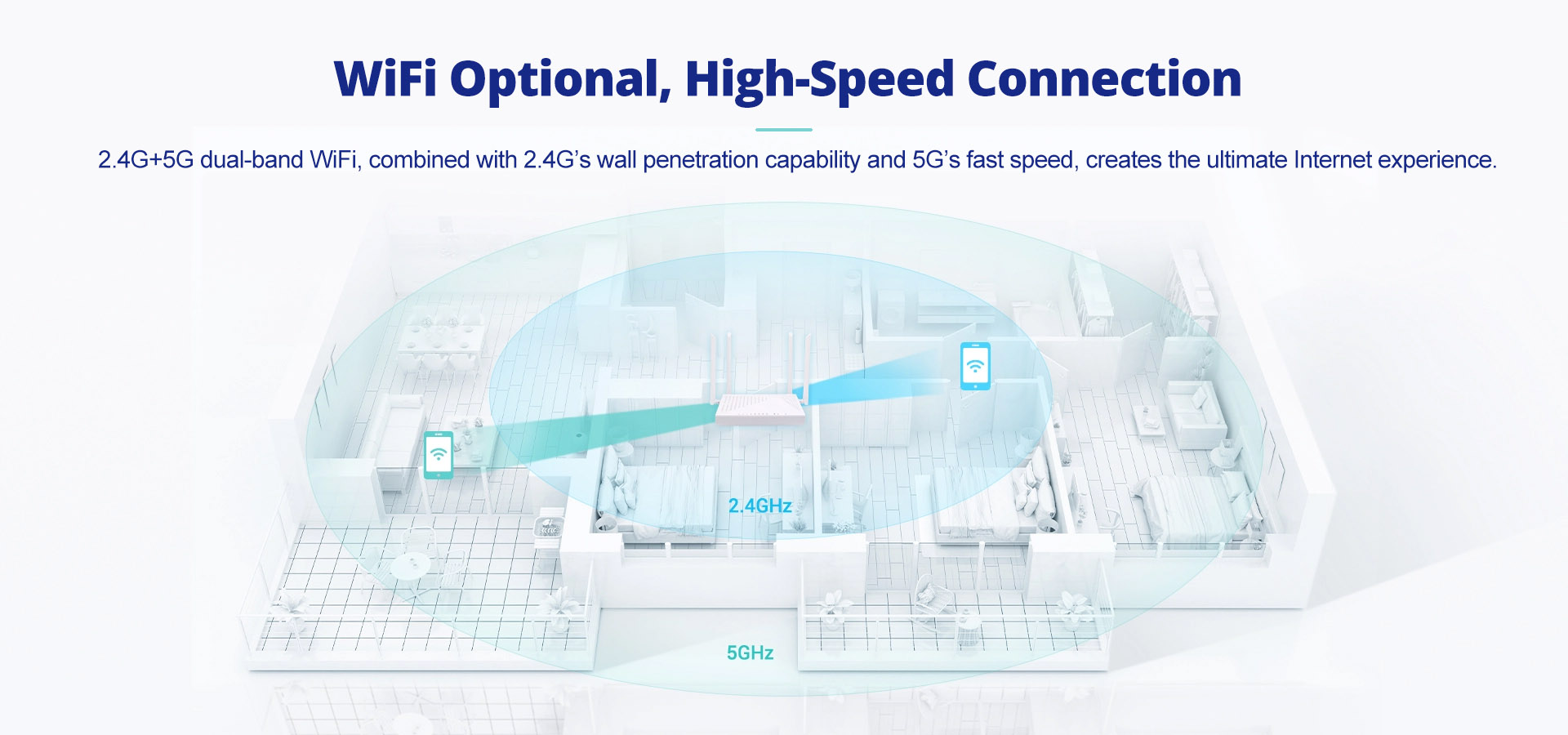 WiFi Optional, High-Speed Connection

2.4G+5G dual-band WiFi, combined with 2.4G's wall penetration capability and 5G's fast speed, creates the ultimate Internet experience.

2.4GHz

5GHz